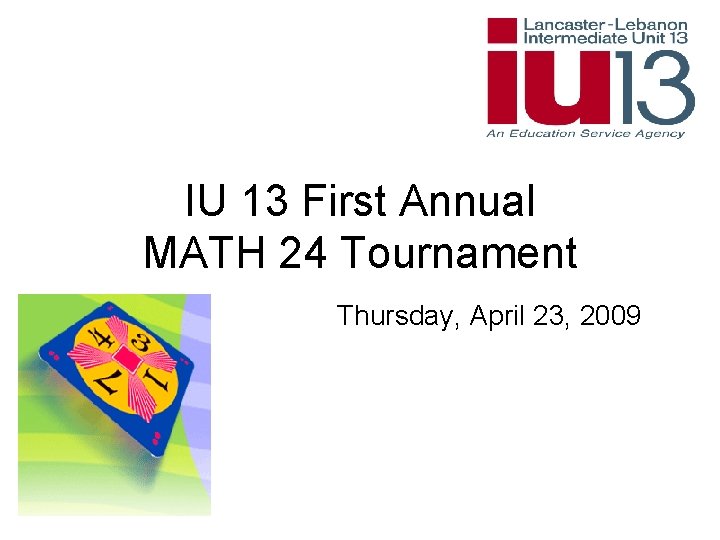 Lancaster-Lebanon Intermediate Unit 13
iu13
An Education Service Agency

IU 13 First Annual
MATH 24 Tournament

Thursday, April 23, 2009

4 3 7 1